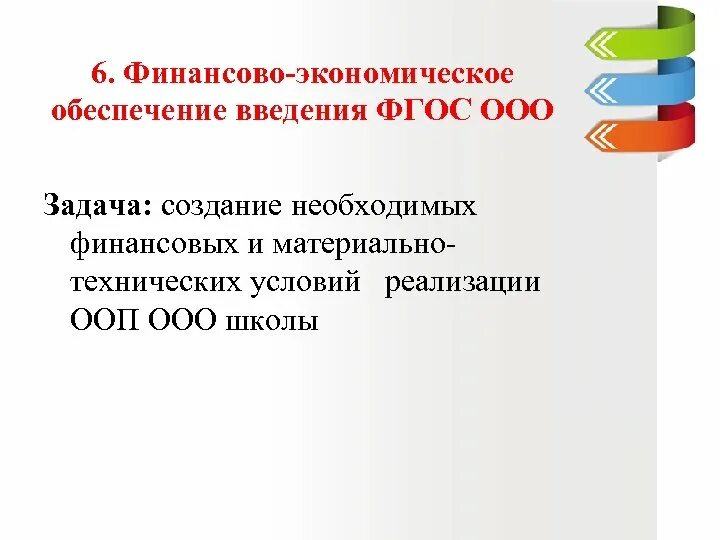 6. Финансово-экономическое обеспечение введения ФГОС ООО

Задача: создание необходимых финансовых и материально-технических условий реализации ООП ООО школы